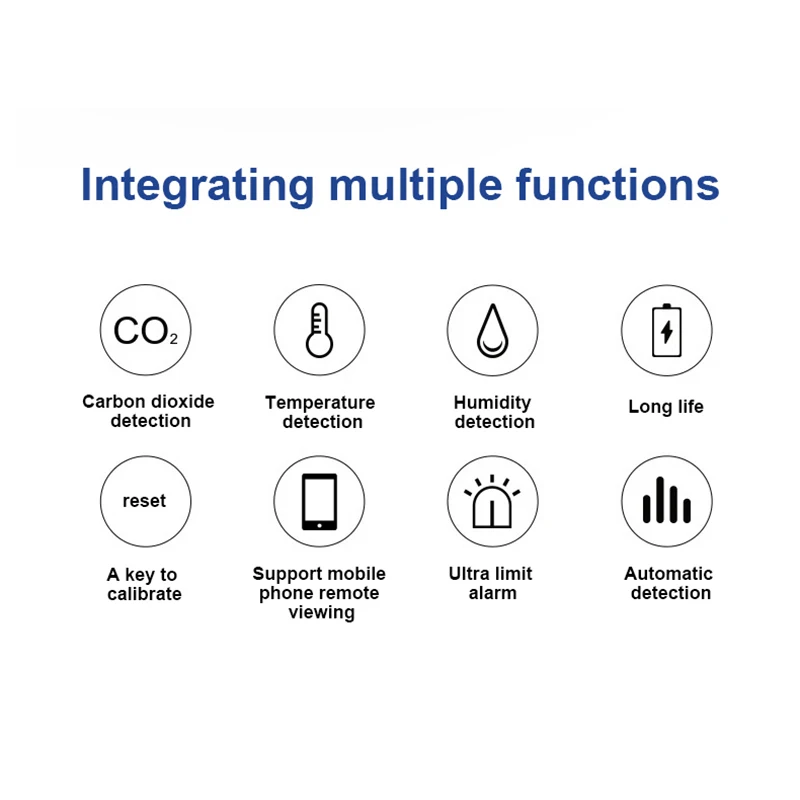 Integrating multiple functions

$CO_2$

Carbon dioxide detection

Temperature detection

Humidity detection

Long life

reset

A key to calibrate

Support mobile phone remote viewing

Ultra limit alarm

Automatic detection